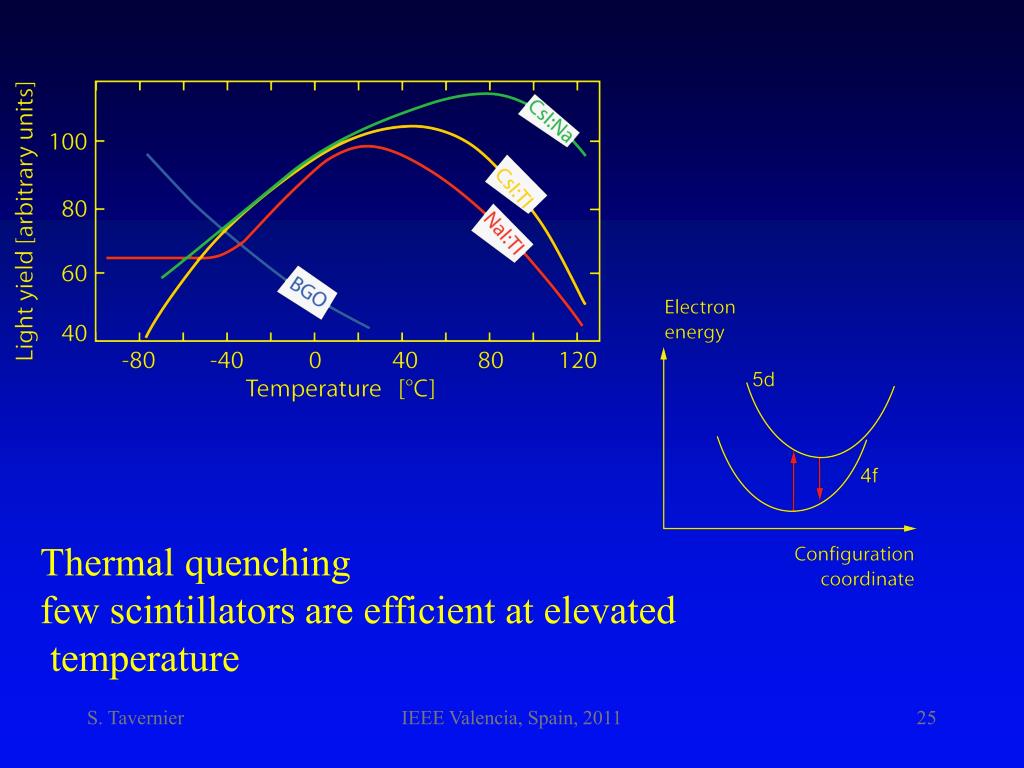 Light yield [arbitrary units]

100
80
60
40

-80 -40 0 40 80 120

Temperature [°C]

CsI:Na
CsI:Tl
NaI:Tl
BGO

Electron energy

5d
4f

Configuration coordinate

Thermal quenching
few scintillators are efficient at elevated temperature

S. Tavernier IEEE Valencia, Spain, 2011 25